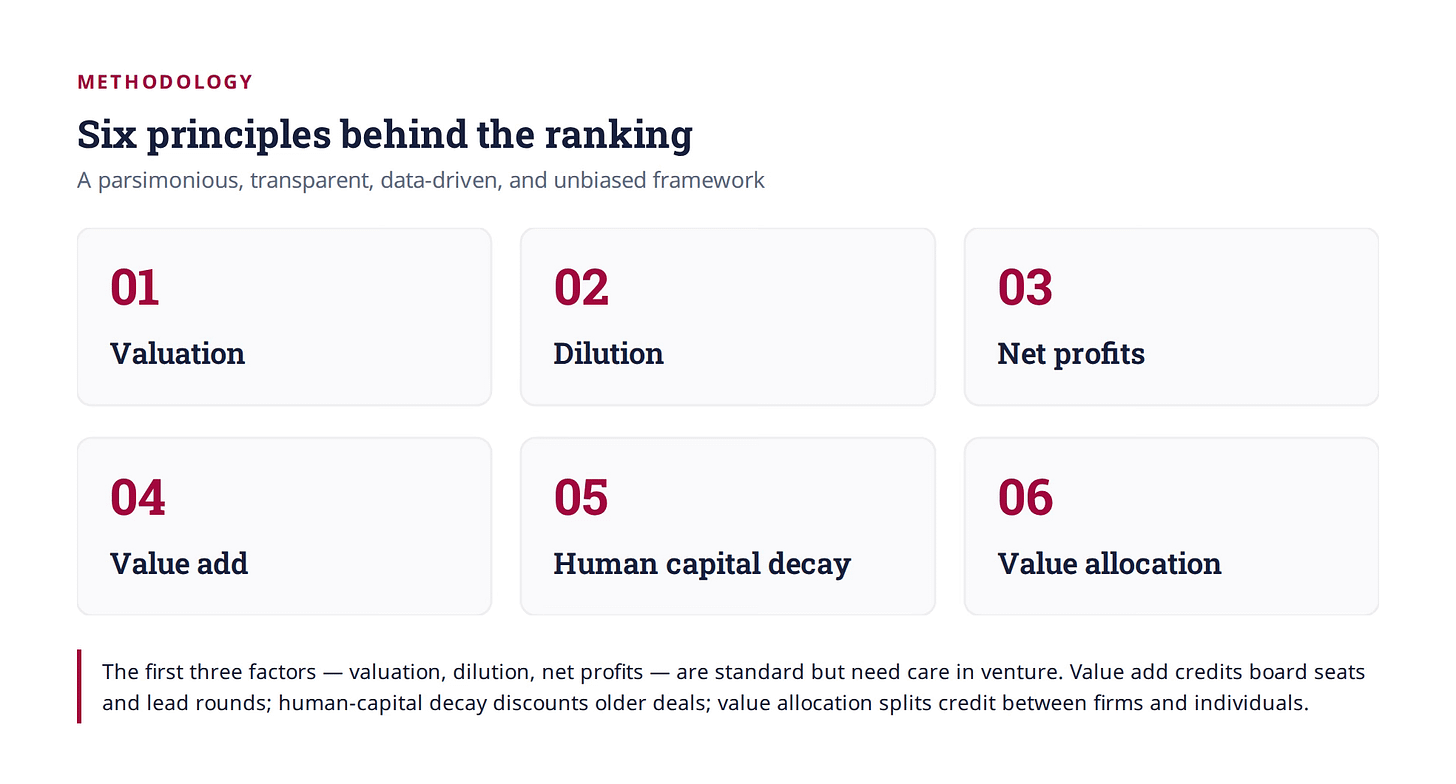 METHODOLOGY

Six principles behind the ranking

A parsimonious, transparent, data-driven, and unbiased framework

01

Valuation

02

Dilution

03

Net profits

04

Value add

05

Human capital decay

06

Value allocation

The first three factors — valuation, dilution, net profits — are standard but need care in venture. Value add credits board seats and lead rounds; human-capital decay discounts older deals; value allocation splits credit between firms and individuals.